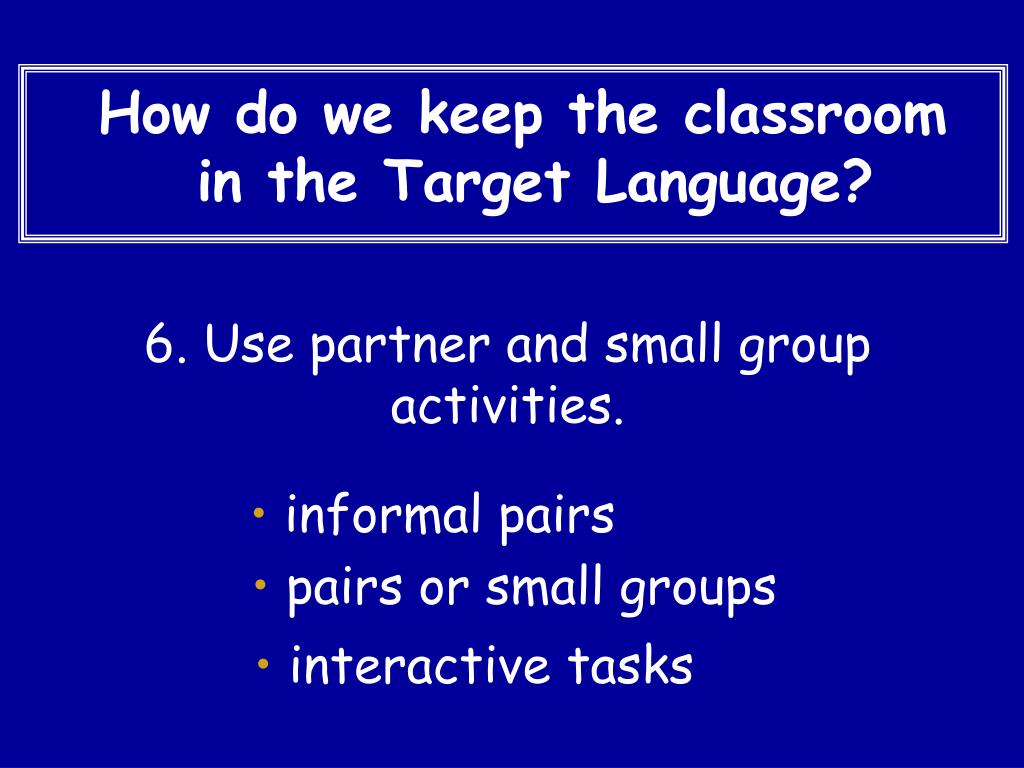 How do we keep the classroom in the Target Language?

6. Use partner and small group activities.

• informal pairs
• pairs or small groups
• interactive tasks